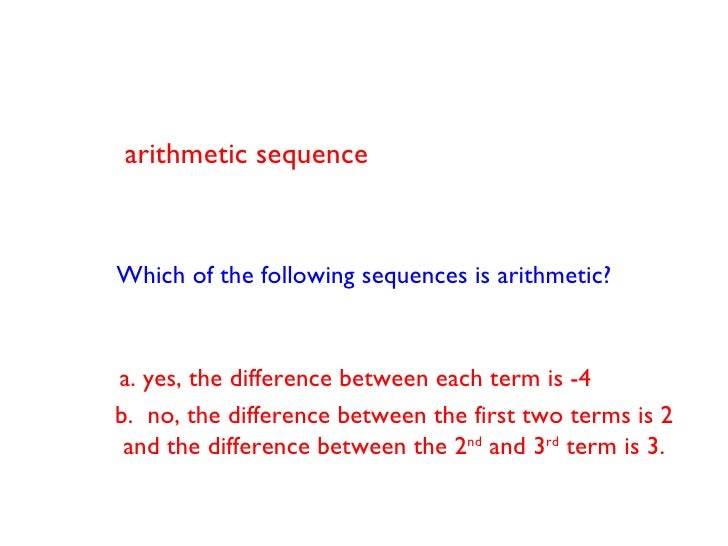 arithmetic sequence

Which of the following sequences is arithmetic?

a. yes, the difference between each term is -4

b. no, the difference between the first two terms is 2 and the difference between the 2$^{nd}$ and 3$^{rd}$ term is 3.